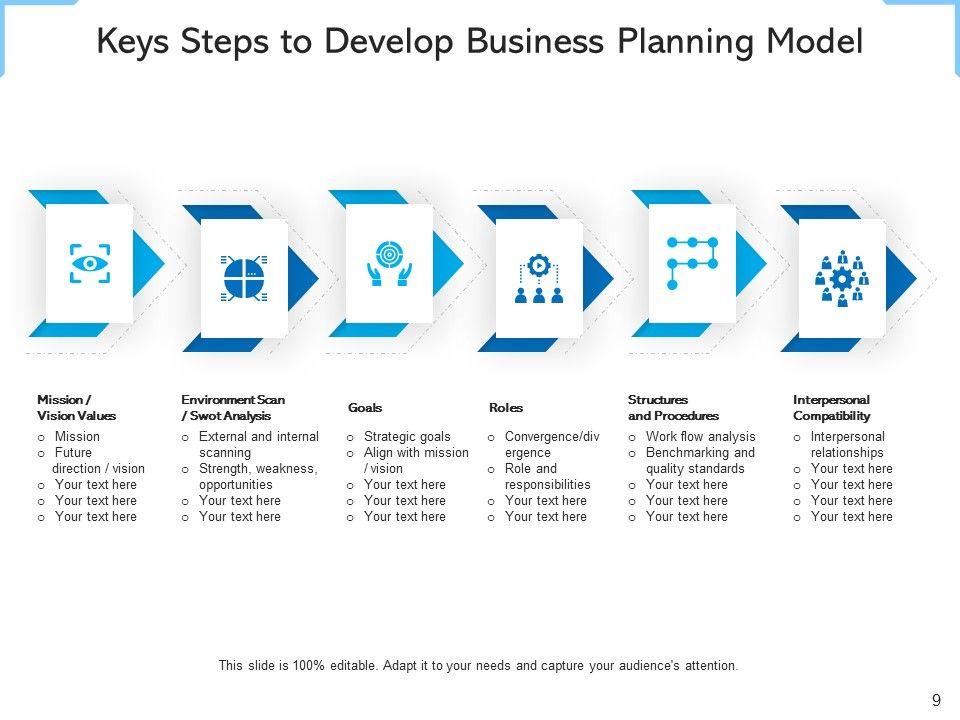 Keys Steps to Develop Business Planning Model

Mission / Vision Values
o Mission
o Future direction / vision
o Your text here
o Your text here
o Your text here

Environment Scan / Swot Analysis
o External and internal scanning
o Strength, weakness, opportunities
o Your text here
o Your text here

Goals
o Strategic goals
o Align with mission / vision
o Your text here
o Your text here
o Your text here

Roles
o Convergence/divergence
o Role and responsibilities
o Your text here
o Your text here

Structures and Procedures
o Work flow analysis
o Benchmarking and quality standards
o Your text here
o Your text here
o Your text here

Interpersonal Compatibility
o Interpersonal relationships
o Your text here
o Your text here
o Your text here
o Your text here

This slide is 100% editable. Adapt it to your needs and capture your audience's attention.

9